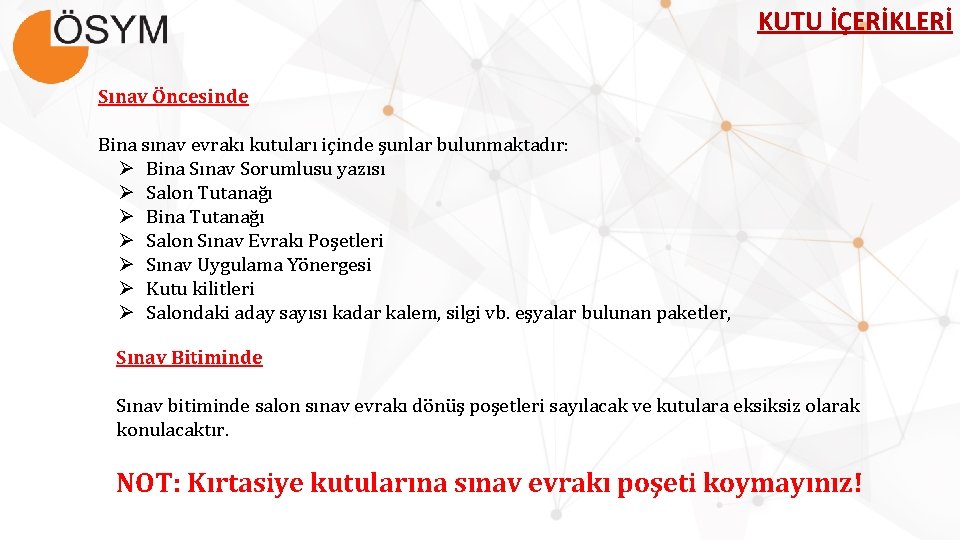 ÖSYM

KUTU İÇERİKLERİ

Sınav Öncesinde

Bina sınav evrakı kutuları içinde şunlar bulunmaktadır:
➢ Bina Sınav Sorumlusu yazısı
➢ Salon Tutanağı
➢ Bina Tutanağı
➢ Salon Sınav Evrakı Poşetleri
➢ Sınav Uygulama Yönergesi
➢ Kutu kilitleri
➢ Salondaki aday sayısı kadar kalem, silgi vb. eşyalar bulunan paketler,

Sınav Bitiminde

Sınav bitiminde salon sınav evrakı dönüş poşetleri sayılacak ve kutulara eksiksiz olarak konulacaktır.

NOT: Kırtasiye kutularına sınav evrakı poşeti koymayınız!